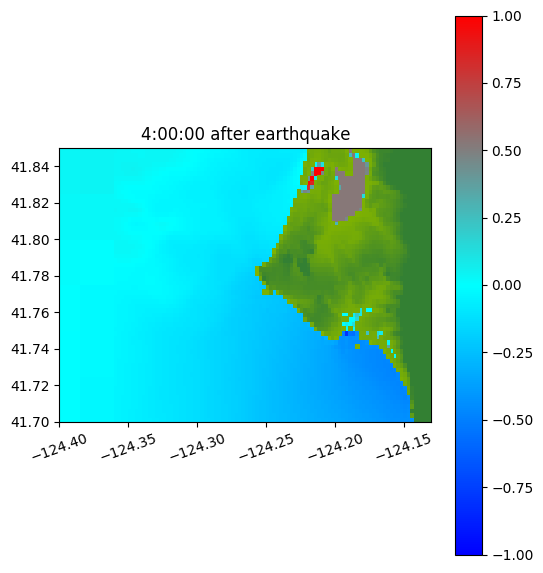 4:00:00 after earthquake

41.84
41.82
41.80
41.78
41.76
41.74
41.72
41.70

−124.40
−124.35
−124.30
−124.25
−124.20
−124.15

1.00
0.75
0.50
0.25
0.00
−0.25
−0.50
−0.75
−1.00